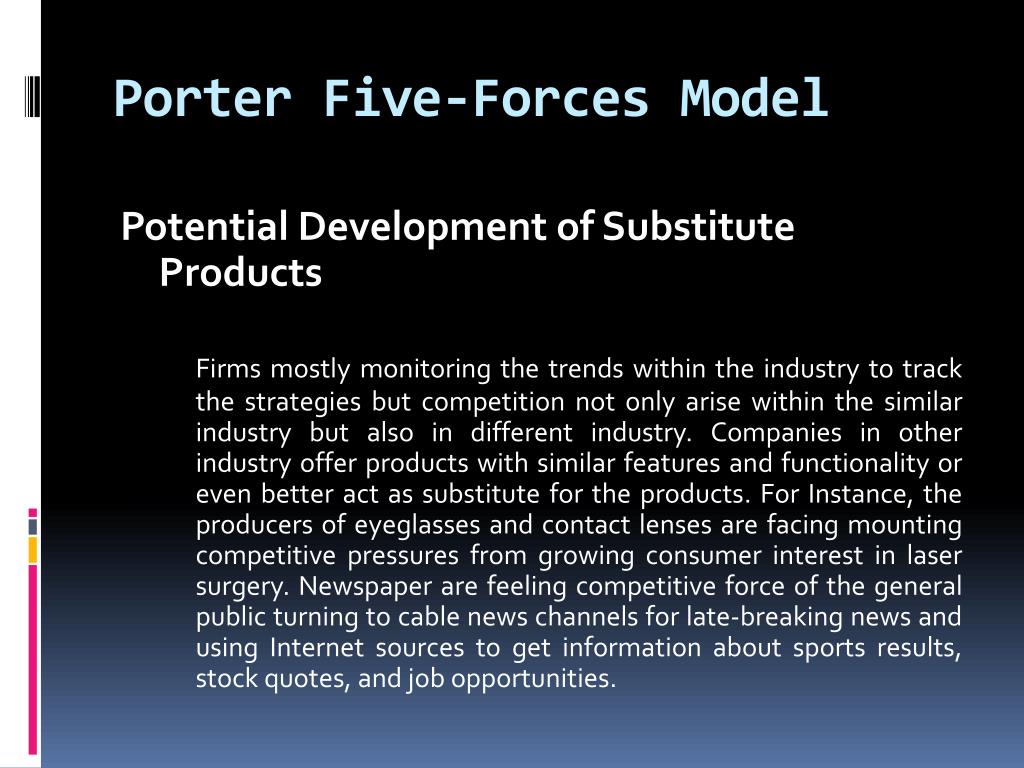 Porter Five-Forces Model

Potential Development of Substitute Products

Firms mostly monitoring the trends within the industry to track the strategies but competition not only arise within the similar industry but also in different industry. Companies in other industry offer products with similar features and functionality or even better act as substitute for the products. For Instance, the producers of eyeglasses and contact lenses are facing mounting competitive pressures from growing consumer interest in laser surgery. Newspaper are feeling competitive force of the general public turning to cable news channels for late-breaking news and using Internet sources to get information about sports results, stock quotes, and job opportunities.